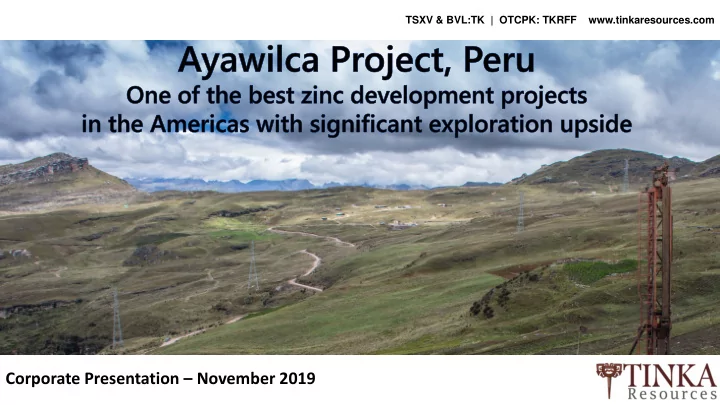 TSXV & BVL:TK | OTCPK: TKRFF www.tinkaresources.com

Ayawilca Project, Peru
One of the best zinc development projects in the Americas with significant exploration upside

Corporate Presentation – November 2019

TINKA Resources